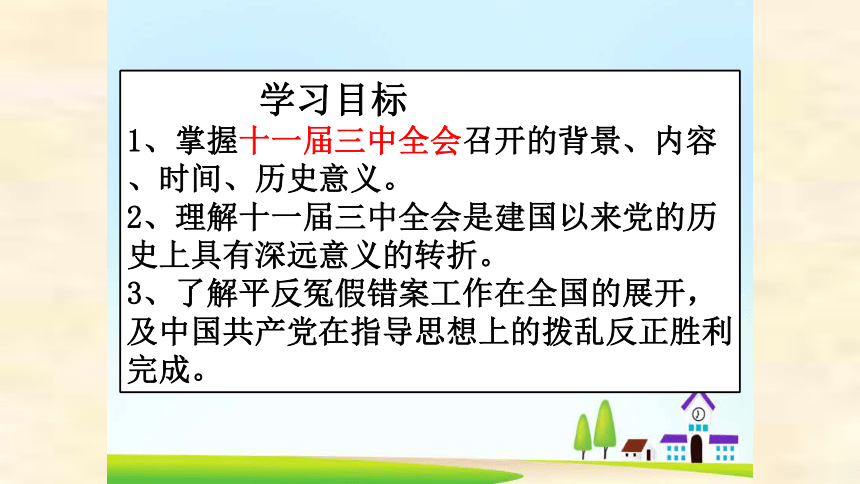 学习目标

1、掌握十一届三中全会召开的背景、内容、时间、历史意义。

2、理解十一届三中全会是建国以来党的历史上具有深远意义的转折。

3、了解平反冤假错案工作在全国的展开，及中国共产党在指导思想上的拨乱反正胜利完成。